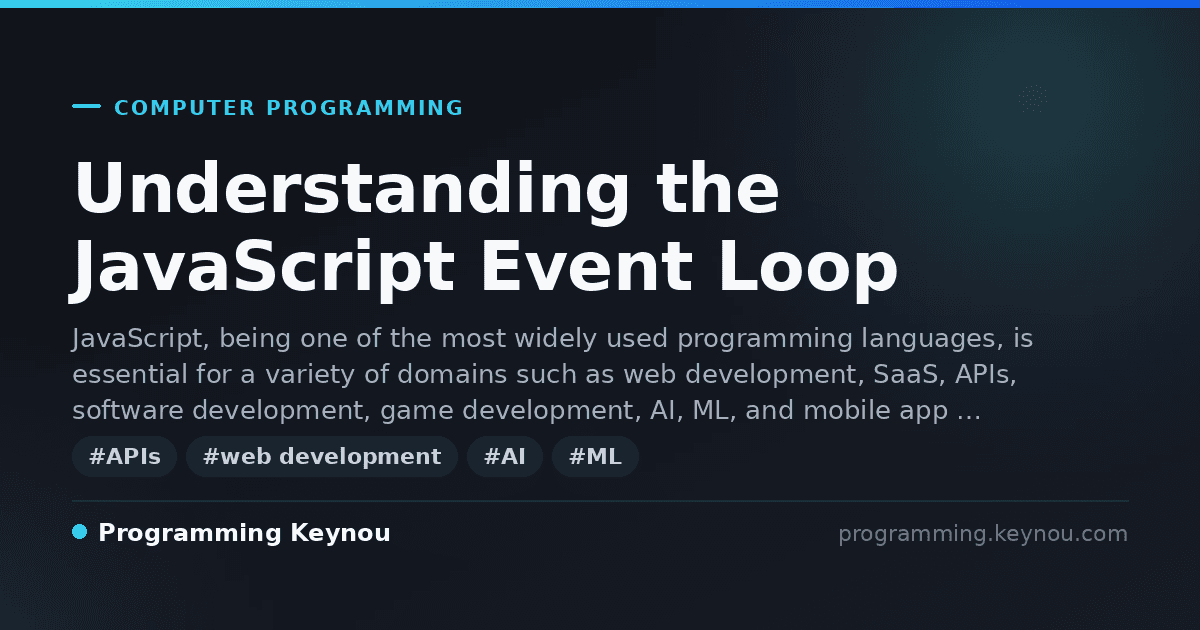 COMPUTER PROGRAMMING

Understanding the JavaScript Event Loop

JavaScript, being one of the most widely used programming languages, is essential for a variety of domains such as web development, SaaS, APIs, software development, game development, AI, ML, and mobile app …

#APIs #web development #AI #ML

Programming Keynou

programming.keynou.com